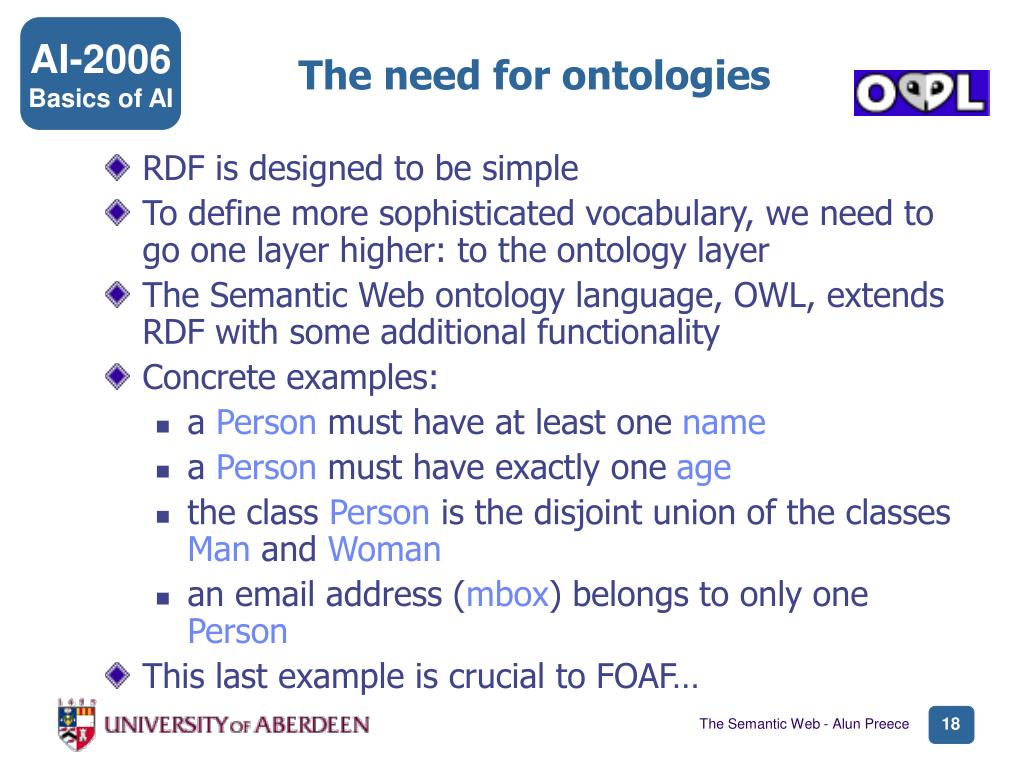 AI-2006
Basics of AI

The need for ontologies

OWL

RDF is designed to be simple

To define more sophisticated vocabulary, we need to go one layer higher: to the ontology layer

The Semantic Web ontology language, OWL, extends RDF with some additional functionality

Concrete examples:

a Person must have at least one name

a Person must have exactly one age

the class Person is the disjoint union of the classes Man and Woman

an email address (mbox) belongs to only one Person

This last example is crucial to FOAF…

1495

UNIVERSITY OF ABERDEEN

The Semantic Web - Alun Preece

18